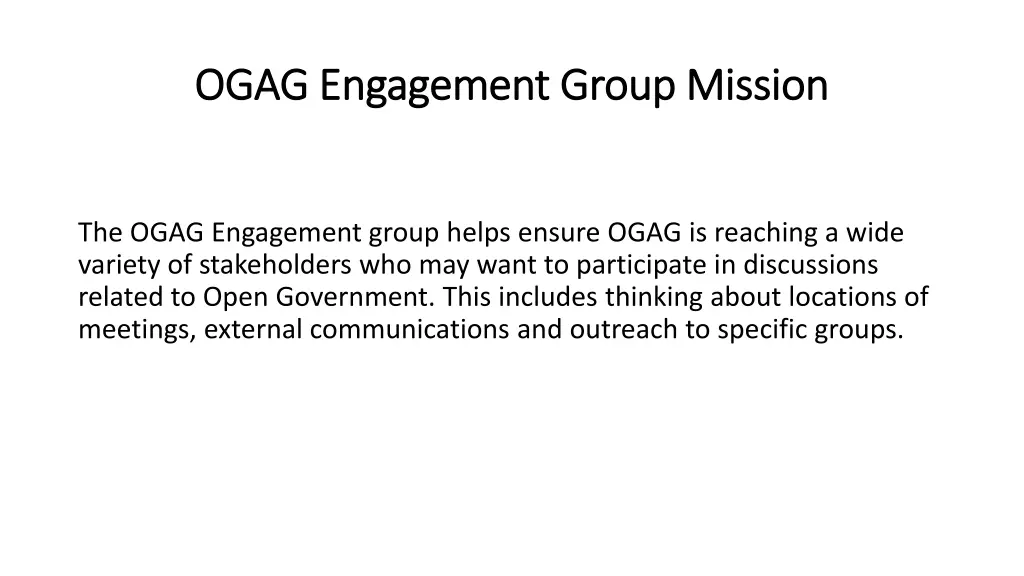 OGAG Engagement Group Mission

The OGAG Engagement group helps ensure OGAG is reaching a wide variety of stakeholders who may want to participate in discussions related to Open Government. This includes thinking about locations of meetings, external communications and outreach to specific groups.